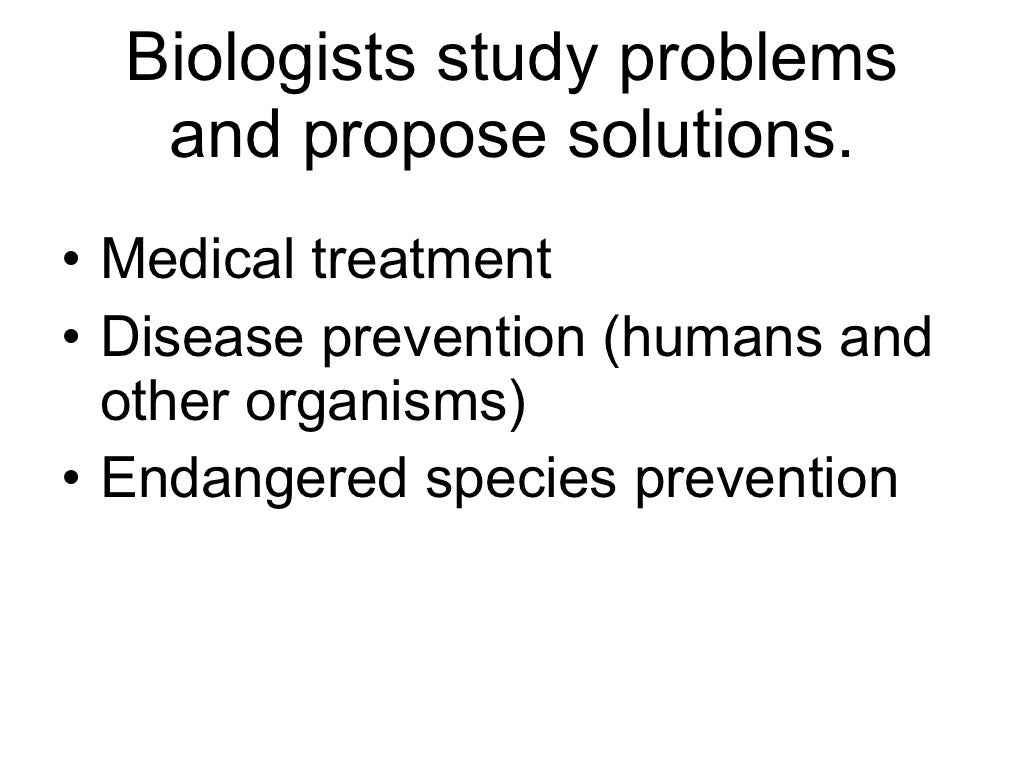 Biologists study problems and propose solutions.

• Medical treatment
• Disease prevention (humans and other organisms)
• Endangered species prevention